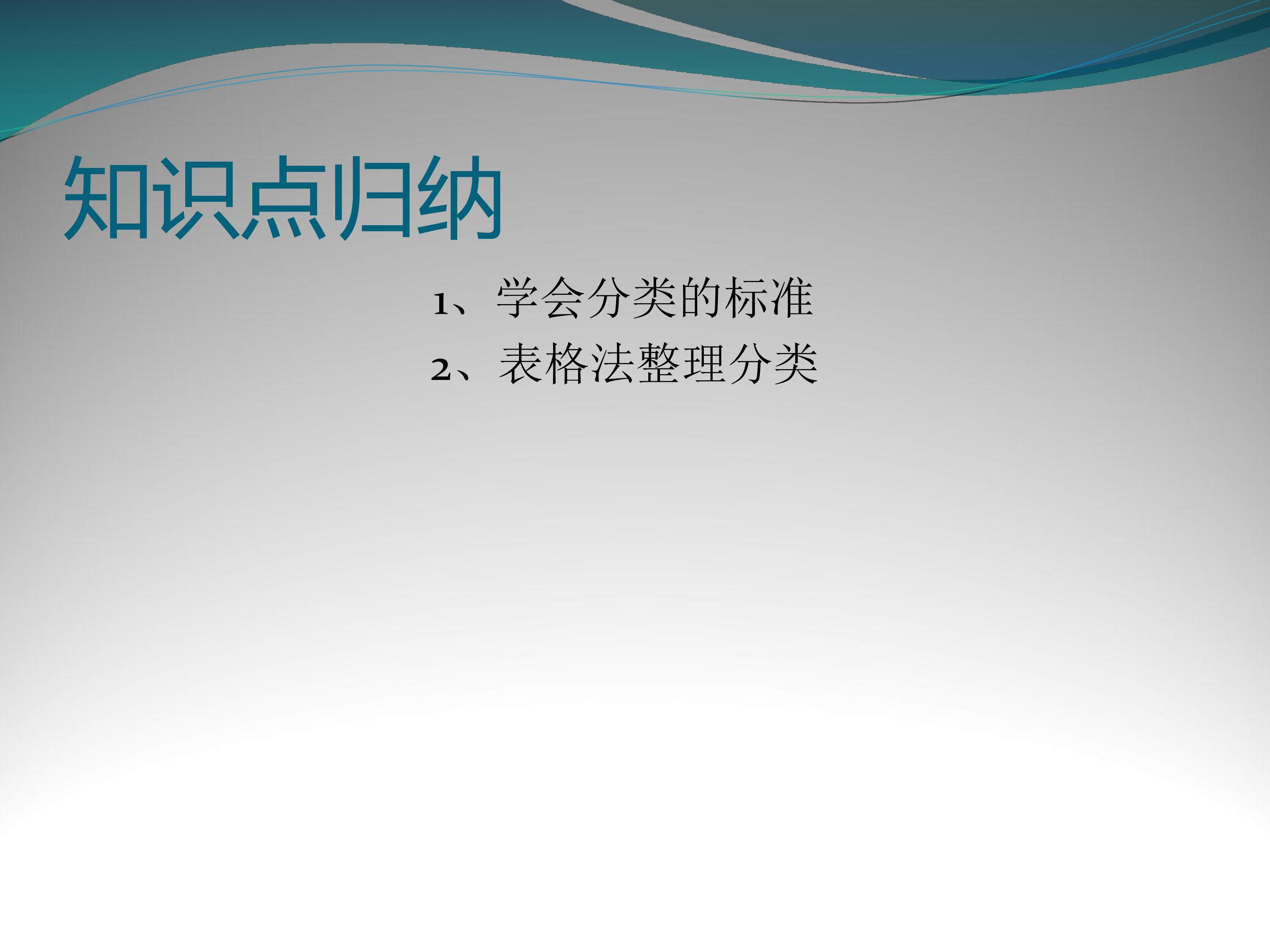 知识点归纳

1、学会分类的标准

2、表格法整理分类